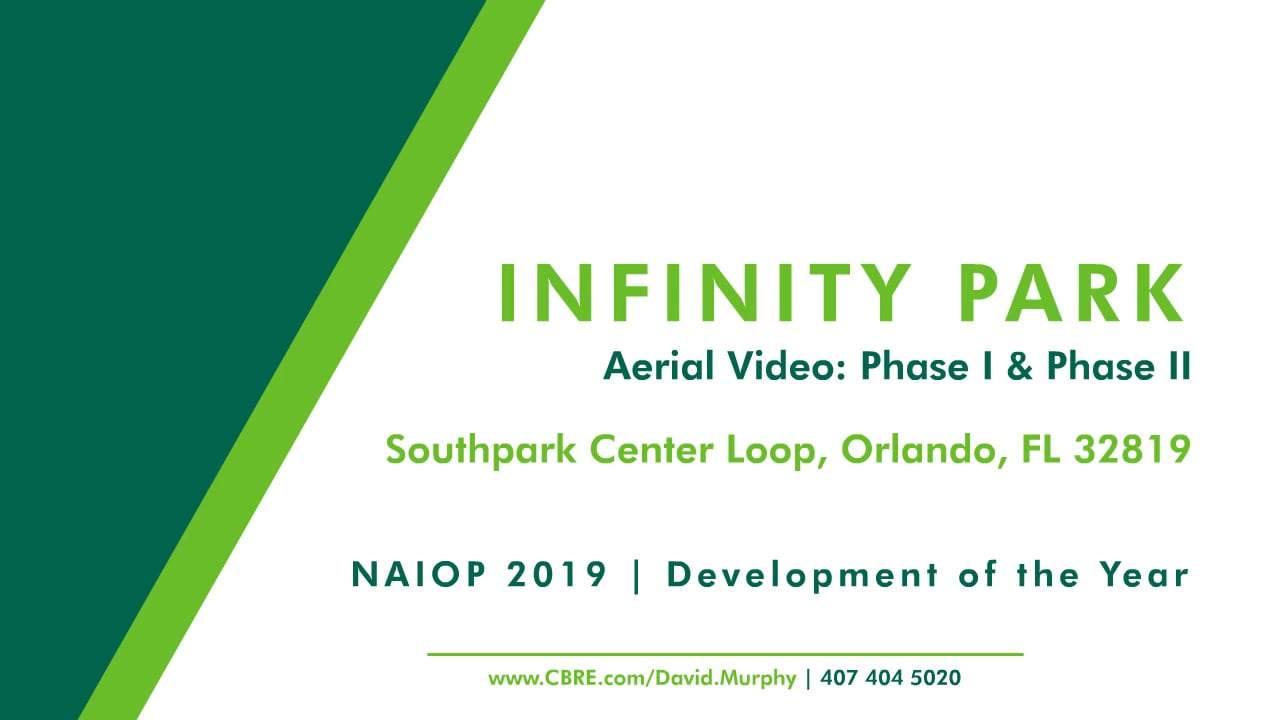 INFINITY PARK

Aerial Video: Phase I & Phase II

Southpark Center Loop, Orlando, FL 32819

NAIOP 2019 | Development of the Year

www.CBRE.com/David.Murphy | 407 404 5020